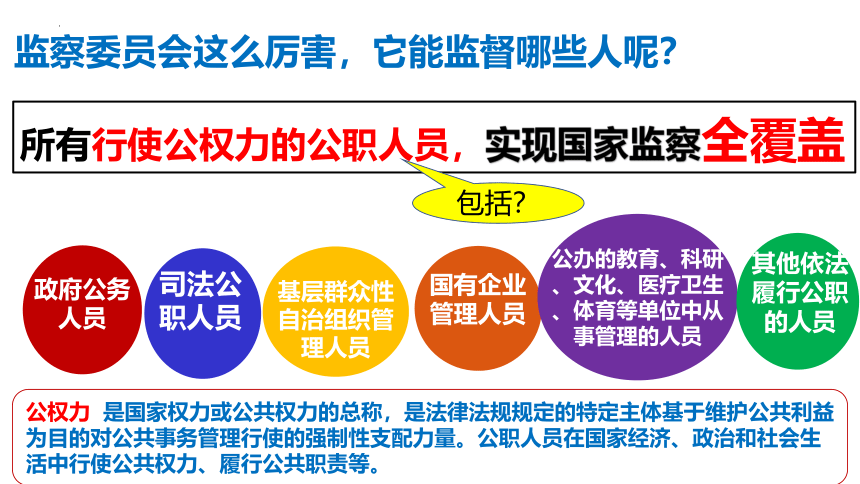 监察委员会这么厉害，它能监督哪些人呢?

所有行使公权力的公职人员，实现国家监察全覆盖

包括?

政府公务人员

司法公职人员

基层群众性自治组织管理人员

国有企业管理人员

公办的教育、科研、文化、医疗卫生、体育等单位中从事管理的人员

其他依法履行公职的人员

公权力 是国家权力或公共权力的总称，是法律法规规定的特定主体基于维护公共利益为目的对公共事务管理行使的强制性支配力量。公职人员在国家经济、政治和社会生活中行使公共权力、履行公共职责等。